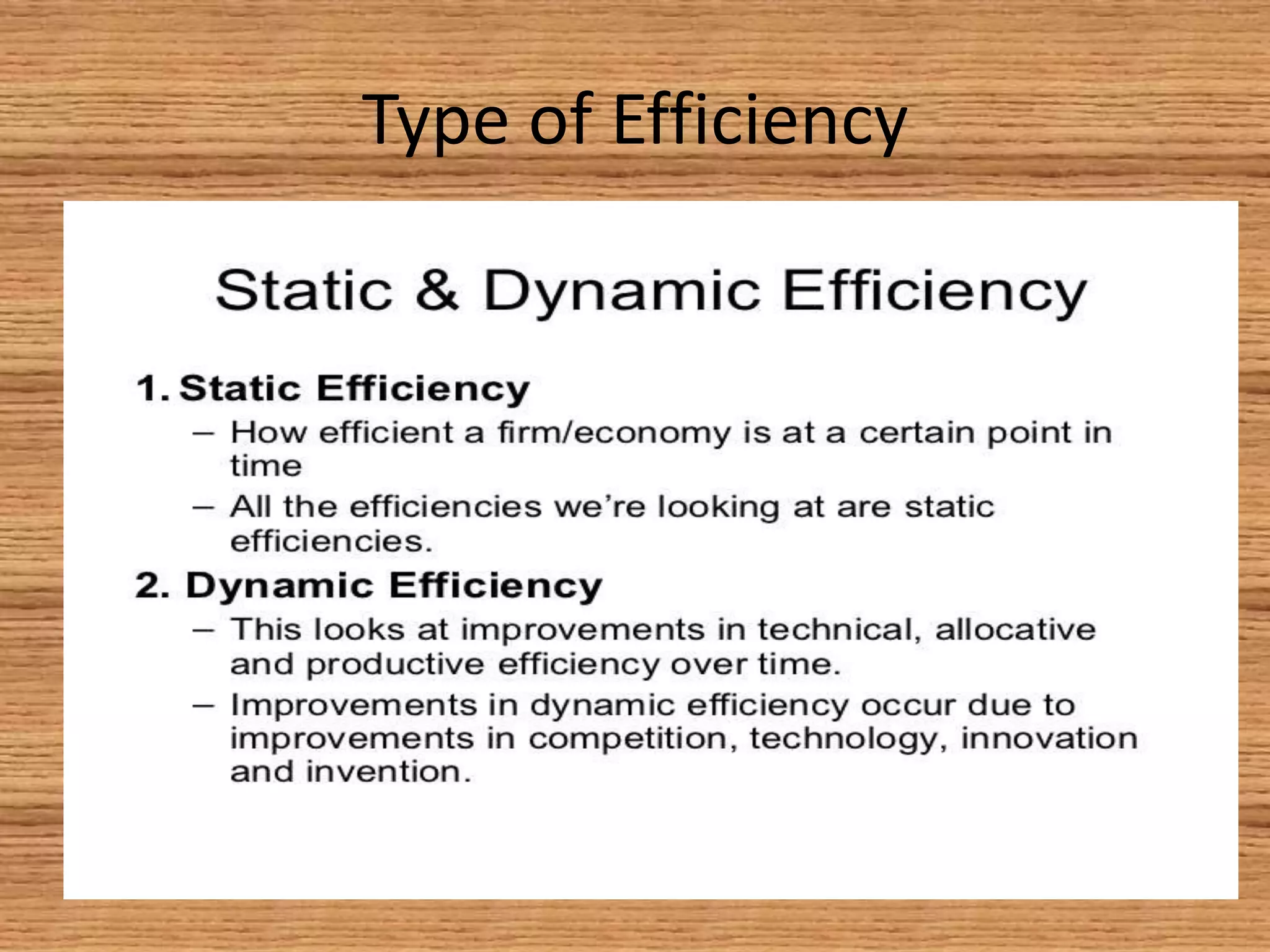 Type of Efficiency

Static & Dynamic Efficiency

1. Static Efficiency

– How efficient a firm/economy is at a certain point in time

– All the efficiencies we're looking at are static efficiencies.

2. Dynamic Efficiency

– This looks at improvements in technical, allocative and productive efficiency over time.

– Improvements in dynamic efficiency occur due to improvements in competition, technology, innovation and invention.